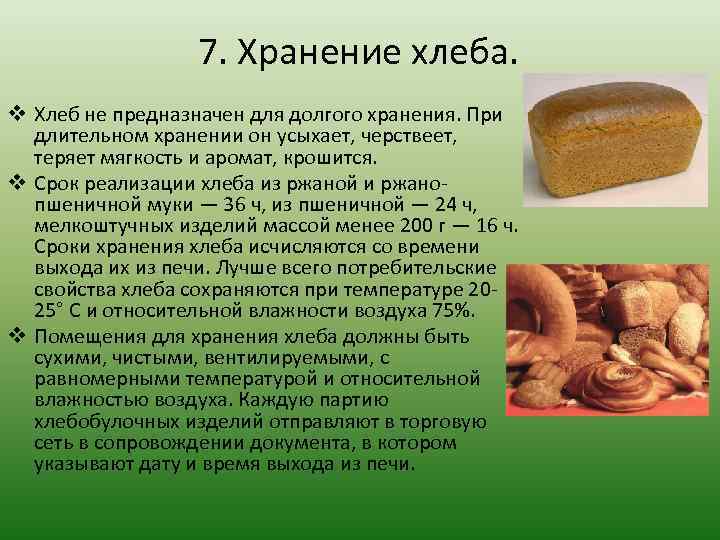 7. Хранение хлеба.

❖ Хлеб не предназначен для долгого хранения. При длительном хранении он усыхает, черствеет, теряет мягкость и аромат, крошится.

❖ Срок реализации хлеба из ржаной и ржано-пшеничной муки — 36 ч, из пшеничной — 24 ч, мелкоштучных изделий массой менее 200 г — 16 ч. Сроки хранения хлеба исчисляются со времени выхода их из печи. Лучше всего потребительские свойства хлеба сохраняются при температуре 20-25° С и относительной влажности воздуха 75%.

❖ Помещения для хранения хлеба должны быть сухими, чистыми, вентилируемыми, с равномерными температурой и относительной влажностью воздуха. Каждую партию хлебобулочных изделий отправляют в торговую сеть в сопровождении документа, в котором указывают дату и время выхода из печи.